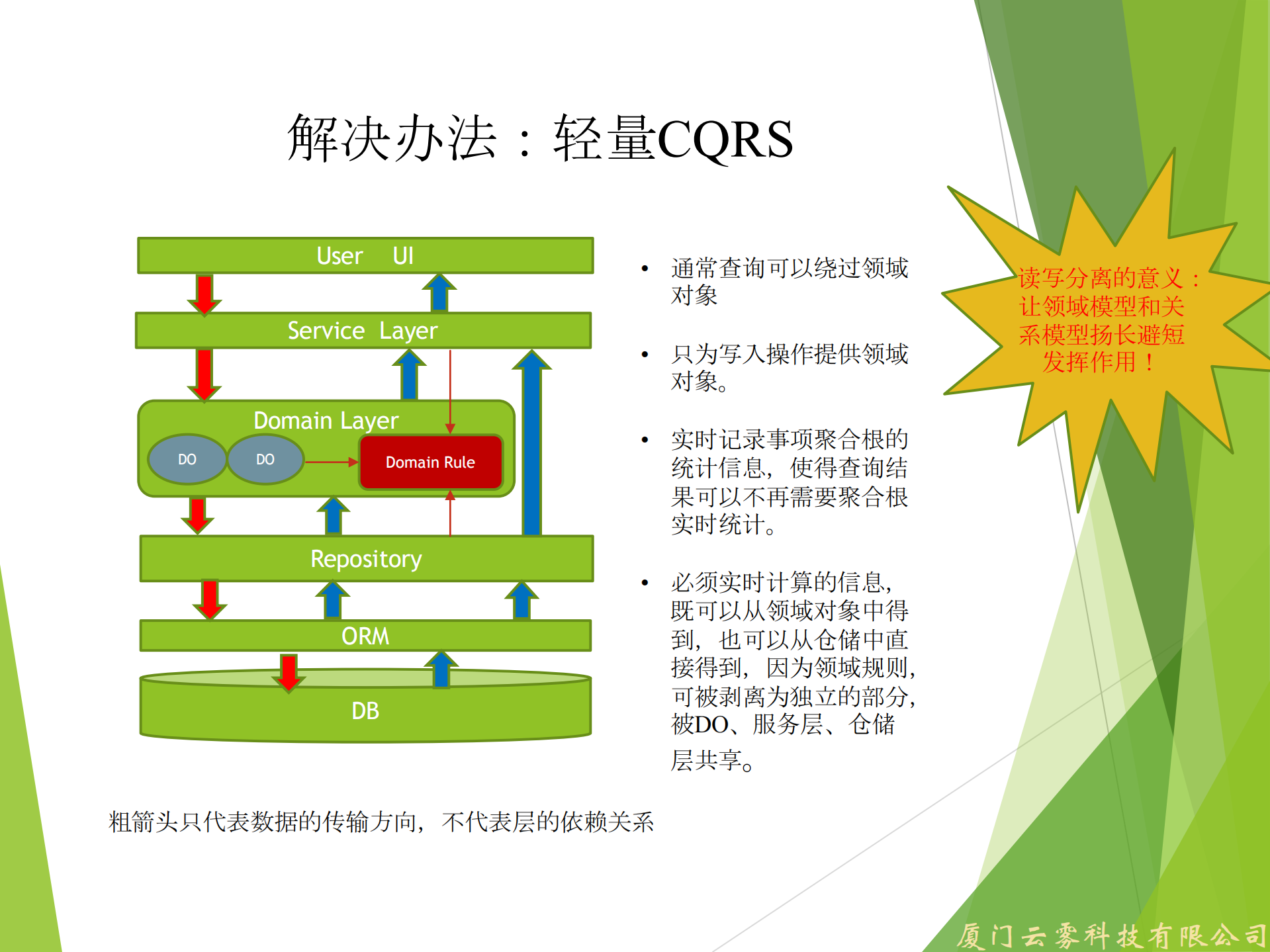 解决办法：轻量CQRS

User UI

Service Layer

Domain Layer

DO

DO

Domain Rule

Repository

ORM

DB

• 通常查询可以绕过领域对象

• 只为写入操作提供领域对象。

• 实时记录事项聚合根的统计信息，使得查询结果可以不再需要聚合根实时统计。

• 必须实时计算的信息，既可以从领域对象中得到，也可以从仓储中直接得到，因为领域规则，可被剥离为独立的部分，被DO、服务层、仓储层共享。

读写分离的意义：让领域模型和关系模型扬长避短发挥作用！

粗箭头只代表数据的传输方向，不代表层的依赖关系

厦门云雾科技有限公司